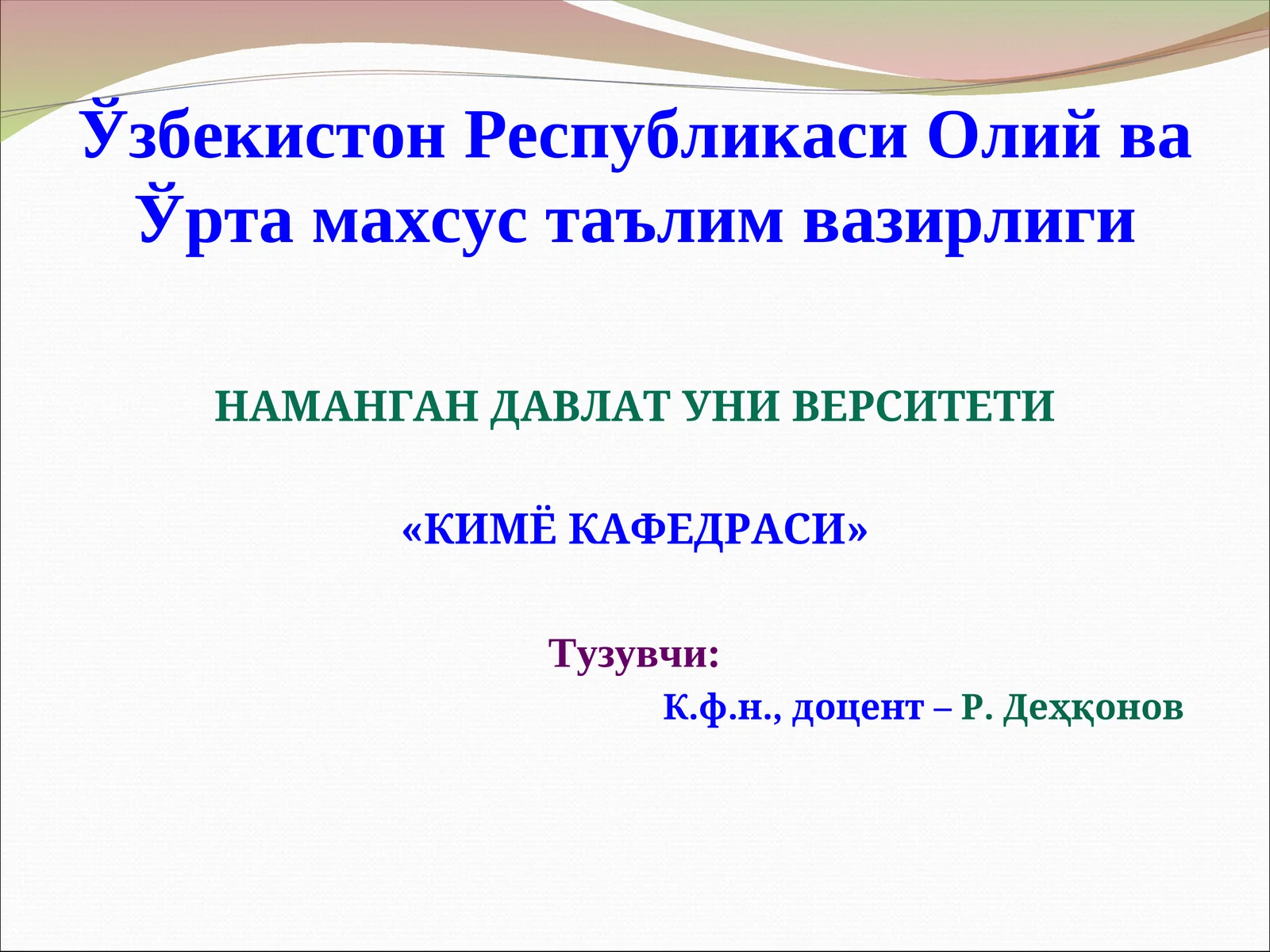 Ўзбекистон Республикаси Олий ва Ўрта махсус таълим вазирлиги

НАМАНГАН ДАВЛАТ УНИ ВЕРСИТЕТИ

«КИМЁ КАФЕДРАСИ»

Тузувчи:

К.ф.н., доцент – Р. Деҳқонов